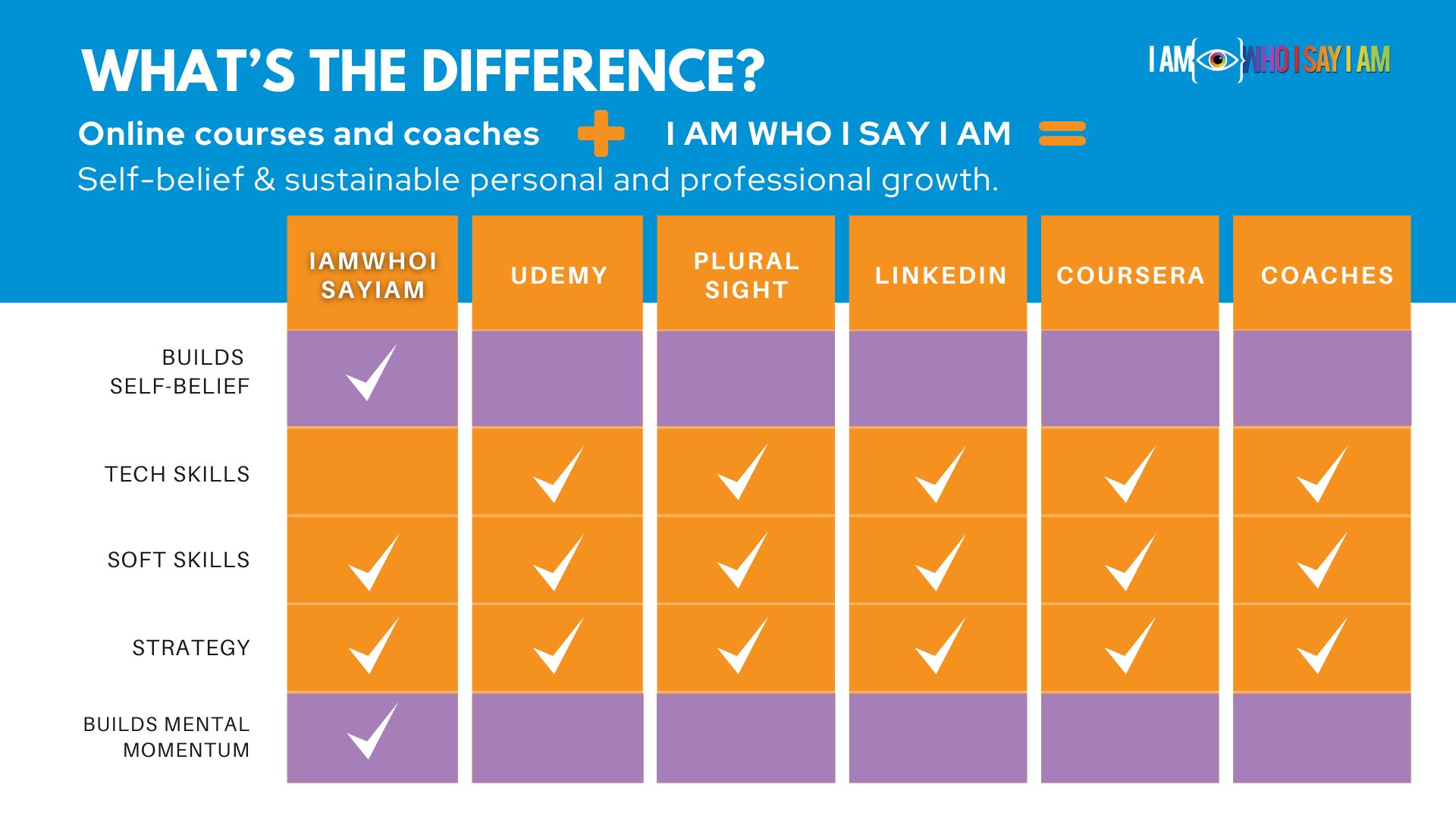 WHAT'S THE DIFFERENCE?

I AM WHO I SAY I AM

Online courses and coaches + I AM WHO I SAY I AM =
Self-belief & sustainable personal and professional growth.

| | IAMWHOI SAYIAM | UDEMY | PLURAL SIGHT | LINKEDIN | COURSERA | COACHES |
|---|---|---|---|---|---|---|
| BUILDS SELF-BELIEF | ✓ | | | | | |
| TECH SKILLS | | ✓ | ✓ | ✓ | ✓ | ✓ |
| SOFT SKILLS | ✓ | ✓ | ✓ | ✓ | ✓ | ✓ |
| STRATEGY | ✓ | ✓ | ✓ | ✓ | ✓ | ✓ |
| BUILDS MENTAL MOMENTUM | ✓ | | | | | |